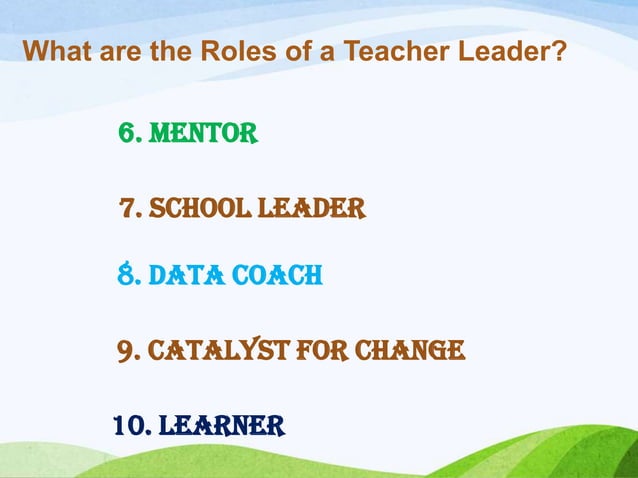 What are the Roles of a Teacher Leader?

6. MENTOR

7. SCHOOL LEADER

8. DATA COACH

9. CATALYST FOR CHANGE

10. LEARNER